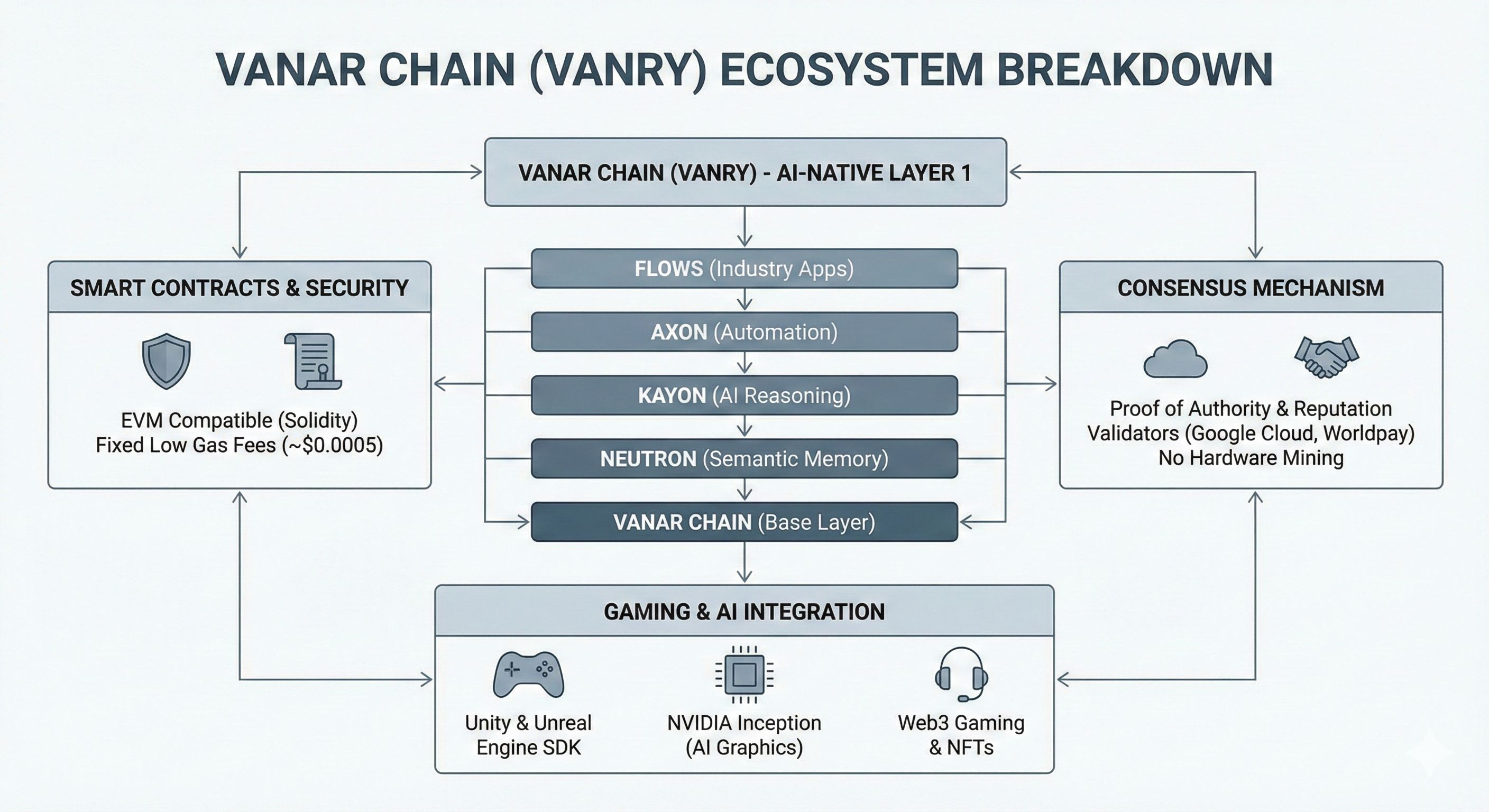 VANAR CHAIN (VANRY) ECOSYSTEM BREAKDOWN

VANAR CHAIN (VANRY) - AI-NATIVE LAYER 1

SMART CONTRACTS & SECURITY

EVM Compatible (Solidity)
Fixed Low Gas Fees (~$0.0005)

FLOWS (Industry Apps)

AXON (Automation)

KAYON (AI Reasoning)

NEUTRON (Semantic Memory)

VANAR CHAIN (Base Layer)

CONSENSUS MECHANISM

Proof of Authority & Reputation
Validators (Google Cloud, Worldpay)
No Hardware Mining

GAMING & AI INTEGRATION

Unity & Unreal Engine SDK

NVIDIA Inception (AI Graphics)

Web3 Gaming & NFTs